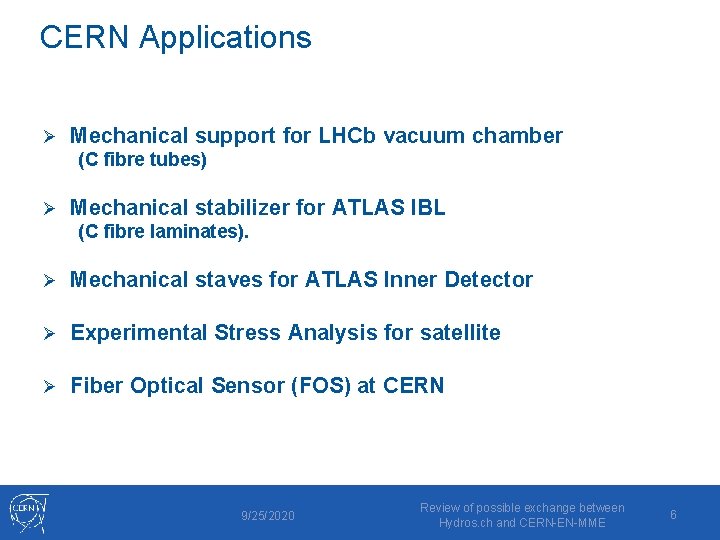 CERN Applications

➢ Mechanical support for LHCb vacuum chamber
(C fibre tubes)

➢ Mechanical stabilizer for ATLAS IBL
(C fibre laminates).

➢ Mechanical staves for ATLAS Inner Detector

➢ Experimental Stress Analysis for satellite

➢ Fiber Optical Sensor (FOS) at CERN

CERN

9/25/2020

Review of possible exchange between Hydros.ch and CERN-EN-MME

6